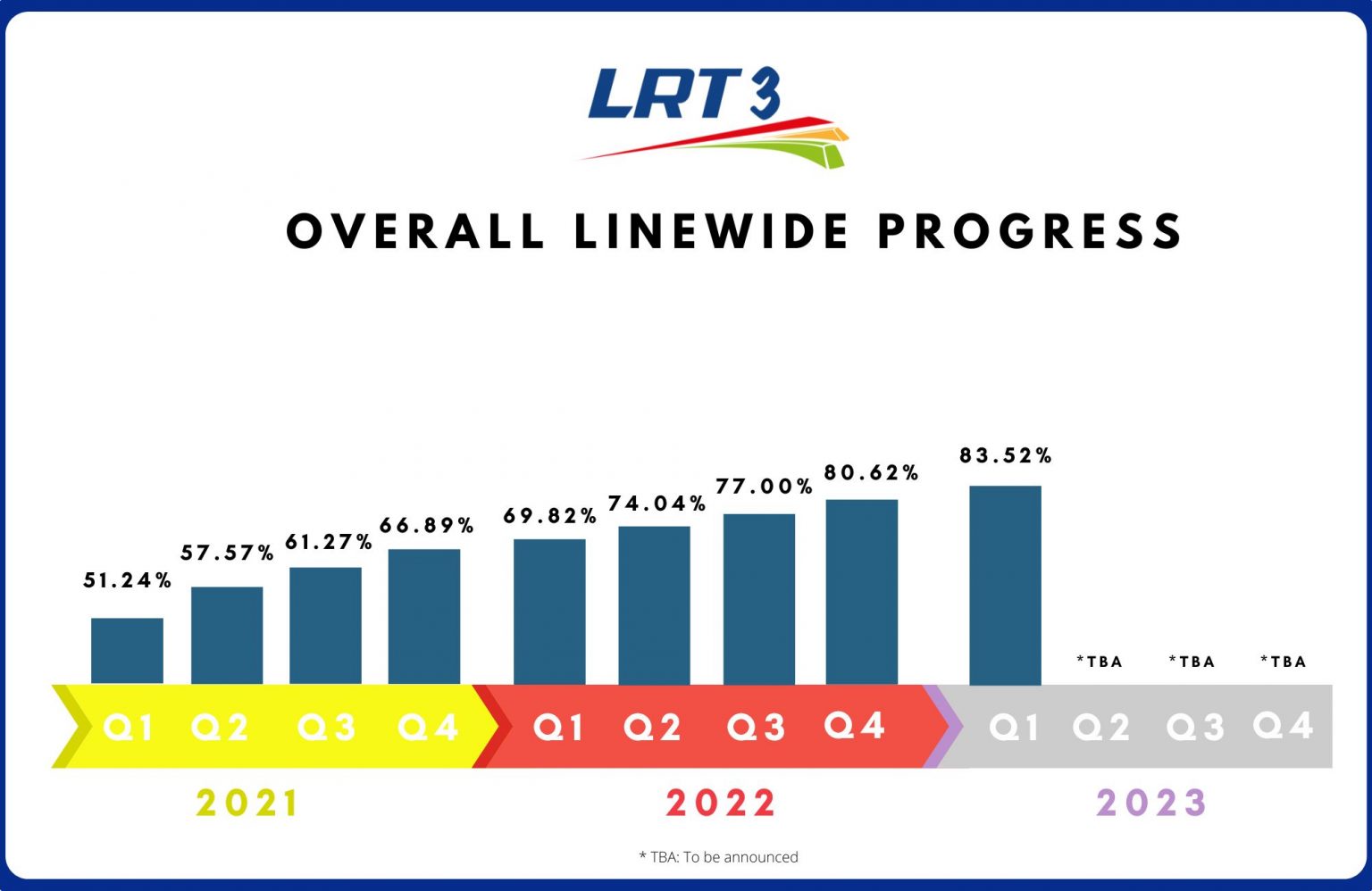 LRT 3

OVERALL LINEWIDE PROGRESS

51.24%
57.57%
61.27%
66.89%
69.82%
74.04%
77.00%
80.62%
83.52%
*TBA
*TBA
*TBA

Q1 Q2 Q3 Q4 Q1 Q2 Q3 Q4 Q1 Q2 Q3 Q4

2021 2022 2023

* TBA: To be announced